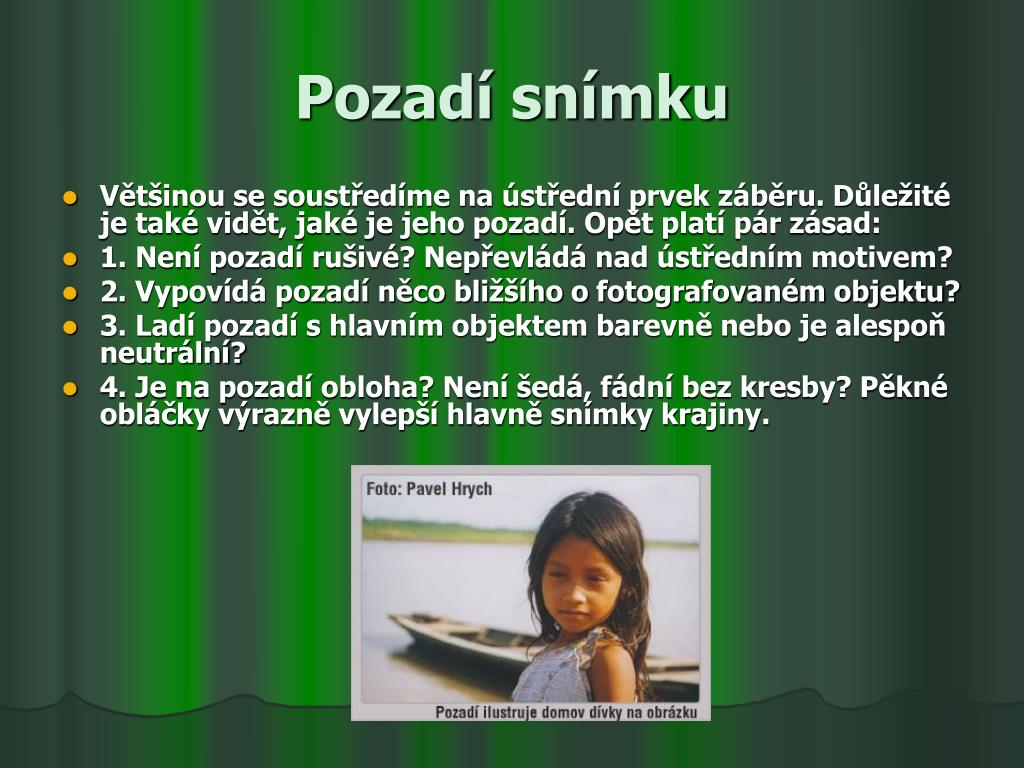 Pozadí snímku

- Většinou se soustředíme na ústřední prvek záběru. Důležité je také vidět, jaké je jeho pozadí. Opět platí pár zásad:
- 1. Není pozadí rušivé? Nepřevládá nad ústředním motivem?
- 2. Vypovídá pozadí něco bližšího o fotografovaném objektu?
- 3. Ladí pozadí s hlavním objektem barevně nebo je alespoň neutrální?
- 4. Je na pozadí obloha? Není šedá, fádní bez kresby? Pěkné obláčky výrazně vylepší hlavně snímky krajiny.

Foto: Pavel Hrych

Pozadí ilustruje domov dívky na obrázku